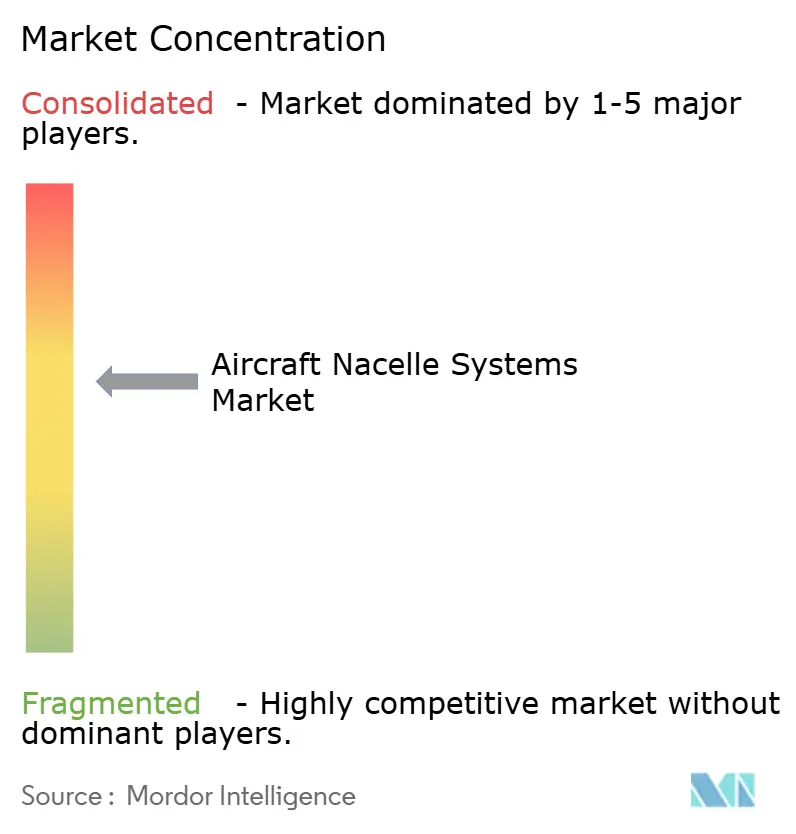 Market Concentration

Consolidated - Market dominated by 1-5 major players.

Aircraft Nacelle Systems Market

Fragmented - Highly competitive market without dominant players.

Source : Mordor Intelligence